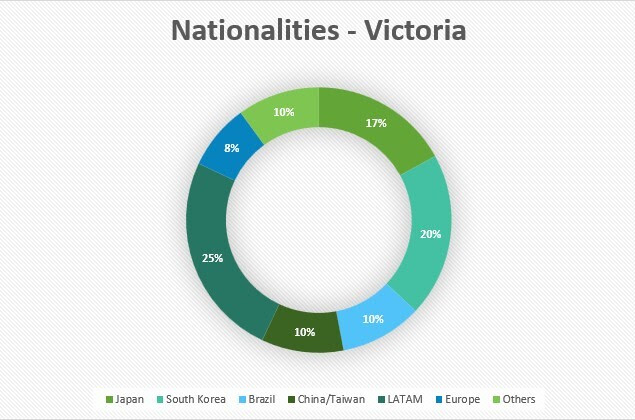 Nationalities - Victoria

17%
20%
10%
10%
25%
8%
10%

Japan South Korea Brazil China/Taiwan LATAM Europe Others